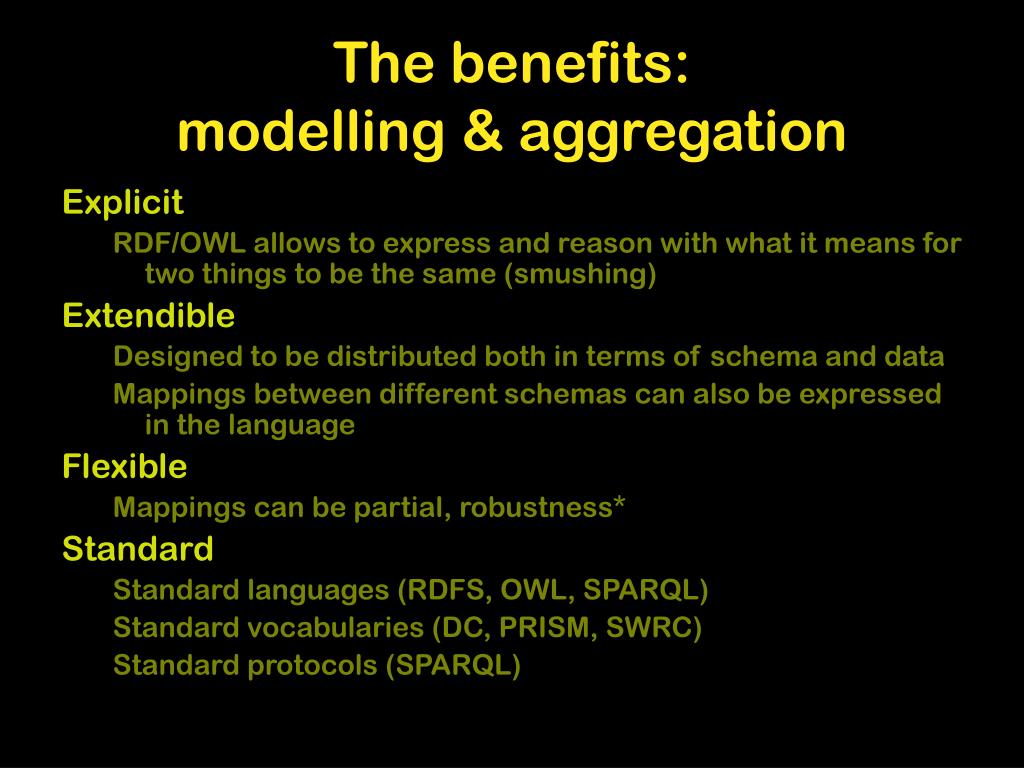 The benefits:
modelling & aggregation

Explicit

RDF/OWL allows to express and reason with what it means for two things to be the same (smushing)

Extendible

Designed to be distributed both in terms of schema and data

Mappings between different schemas can also be expressed in the language

Flexible

Mappings can be partial, robustness*

Standard

Standard languages (RDFS, OWL, SPARQL)

Standard vocabularies (DC, PRISM, SWRC)

Standard protocols (SPARQL)